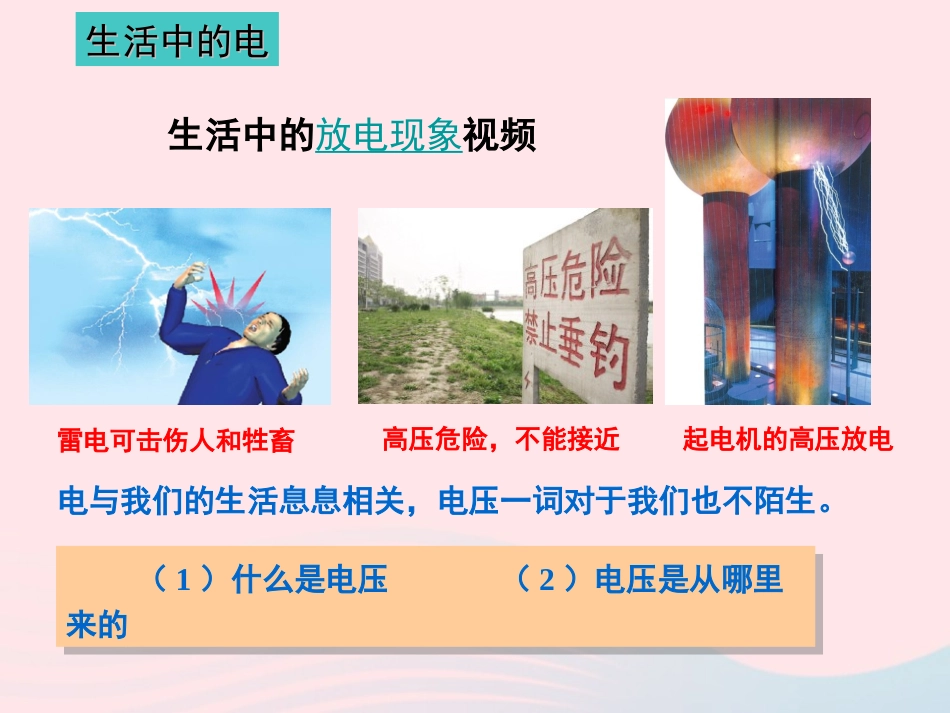 生活中的电

生活中的放电现象视频

高压危险
禁止垂钓

雷电可击伤人和牲畜

高压危险，不能接近

起电机的高压放电

电与我们的生活息息相关，电压一词对于我们也不陌生。

（1）什么是电压　　（2）电压是从哪里来的